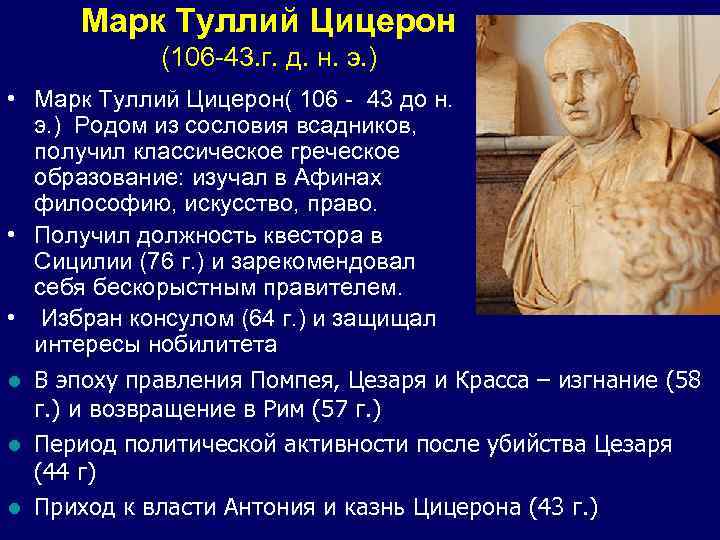 Марк Туллий Цицерон
(106-43.г. д. н. э.)

• Марк Туллий Цицерон( 106 - 43 до н. э.) Родом из сословия всадников, получил классическое греческое образование: изучал в Афинах философию, искусство, право.
• Получил должность квестора в Сицилии (76 г.) и зарекомендовал себя бескорыстным правителем.
• Избран консулом (64 г.) и защищал интересы нобилитета
• В эпоху правления Помпея, Цезаря и Красса – изгнание (58 г.) и возвращение в Рим (57 г.)
• Период политической активности после убийства Цезаря (44 г)
• Приход к власти Антония и казнь Цицерона (43 г.)